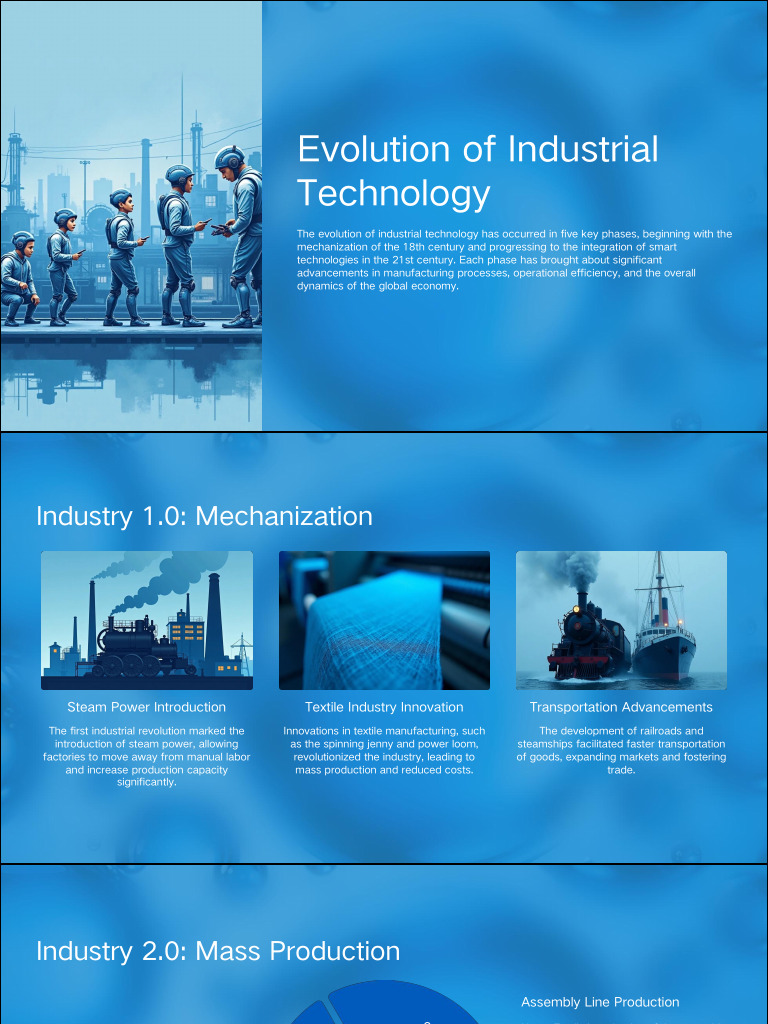 Evolution of Industrial Technology

The evolution of industrial technology has occurred in five key phases, beginning with the mechanization of the 18th century and progressing to the integration of smart technologies in the 21st century. Each phase has brought about significant advancements in manufacturing processes, operational efficiency, and the overall dynamics of the global economy.

Industry 1.0: Mechanization

Steam Power Introduction

The first industrial revolution marked the introduction of steam power, allowing factories to move away from manual labor and increase production capacity significantly.

Textile Industry Innovation

Innovations in textile manufacturing, such as the spinning jenny and power loom, revolutionized the industry, leading to mass production and reduced costs.

Transportation Advancements

The development of railroads and steamships facilitated faster transportation of goods, expanding markets and fostering trade.

Industry 2.0: Mass Production

Assembly Line Production